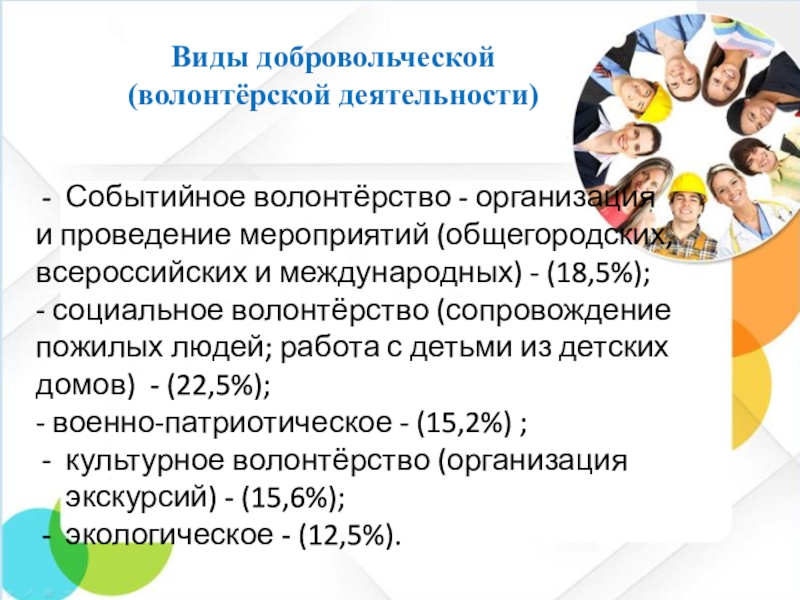 Виды добровольческой
(волонтёрской деятельности)

- Событийное волонтёрство - организация и проведение мероприятий (общегородских, всероссийских и международных) - (18,5%);
- социальное волонтёрство (сопровождение пожилых людей; работа с детьми из детских домов) - (22,5%);
- военно-патриотическое - (15,2%) ;
- культурное волонтёрство (организация экскурсий) - (15,6%);
- экологическое - (12,5%).